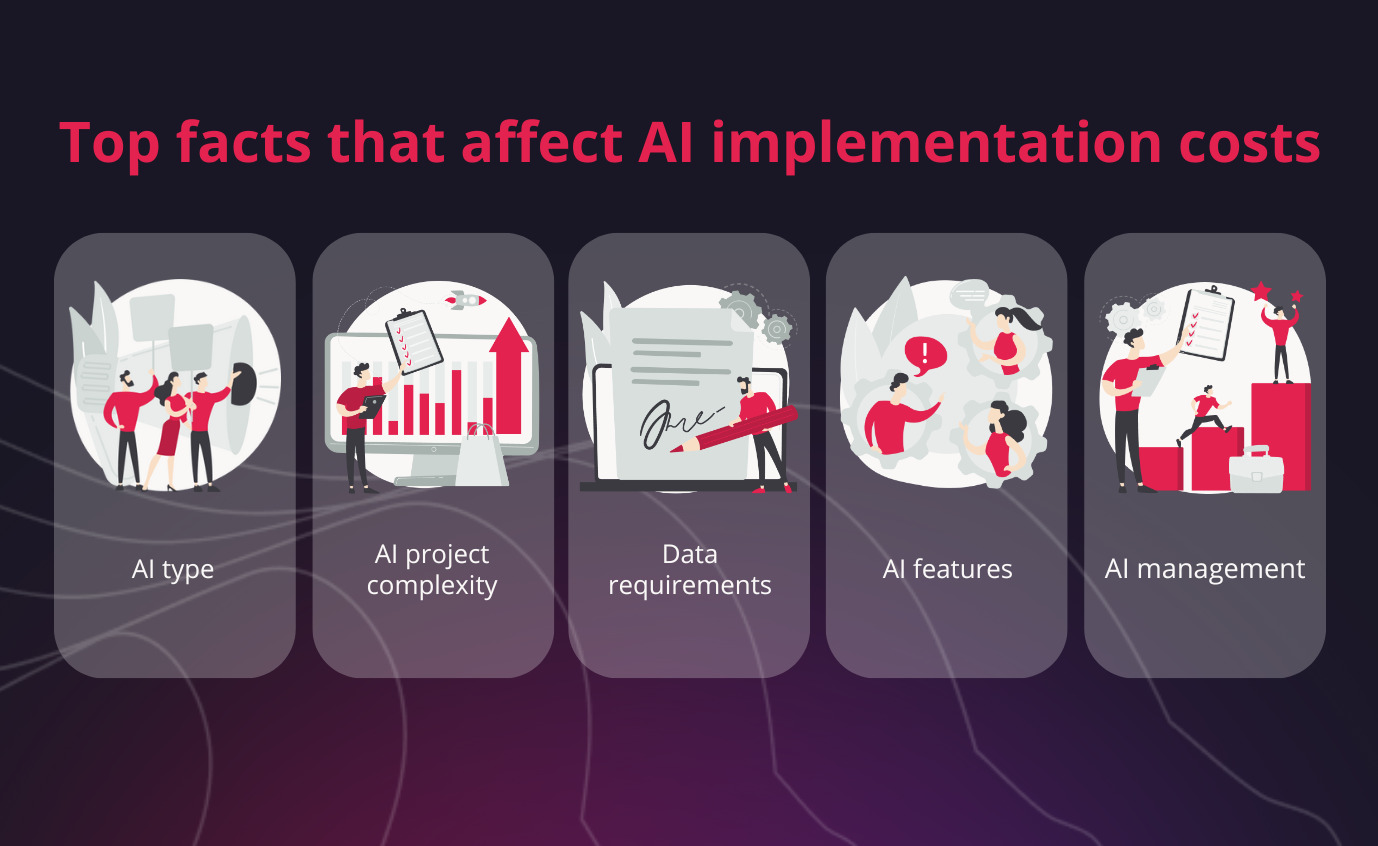 Top facts that affect AI implementation costs

AI type

AI project complexity

Data requirements

AI features

AI management